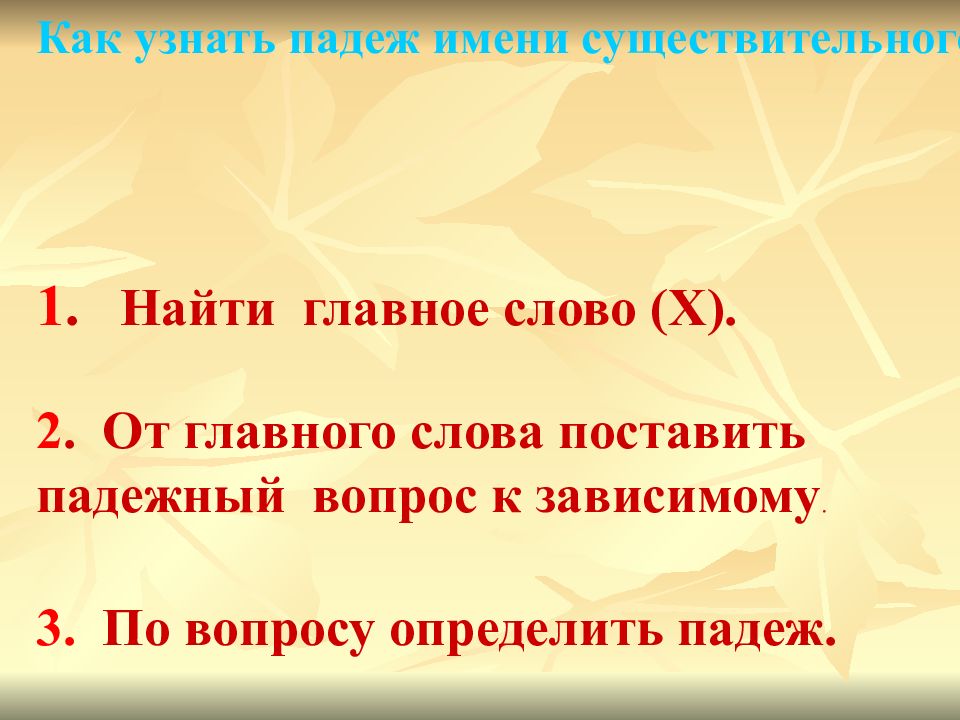 Как узнать падеж имени существительного

1. Найти главное слово (Х).

2. От главного слова поставить падежный вопрос к зависимому.

3. По вопросу определить падеж.